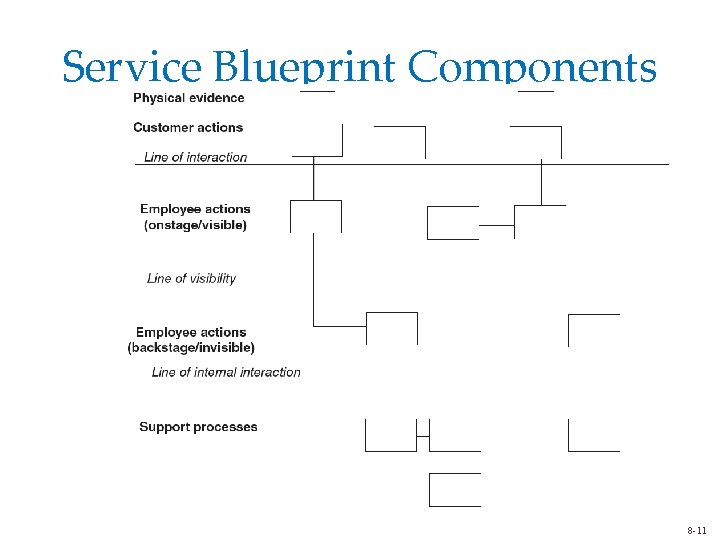 Service Blueprint Components

Physical evidence

Customer actions

Line of interaction

Employee actions (onstage/visible)

Line of visibility

Employee actions (backstage/invisible)

Line of internal interaction

Support processes

8-11